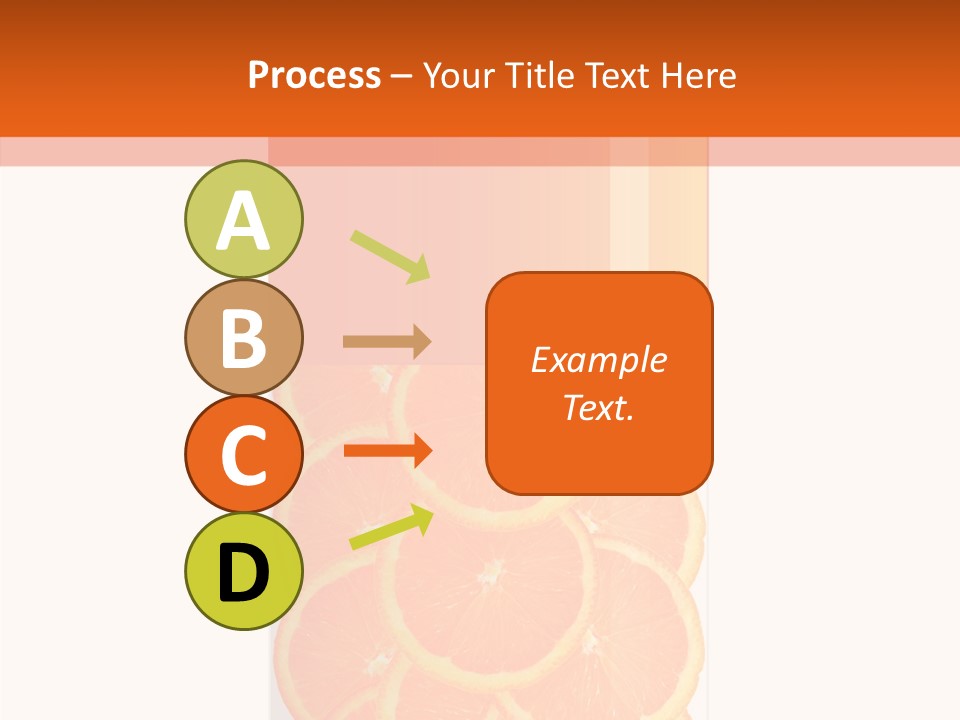 Process – Your Title Text Here

A

B

C

D

Example Text.